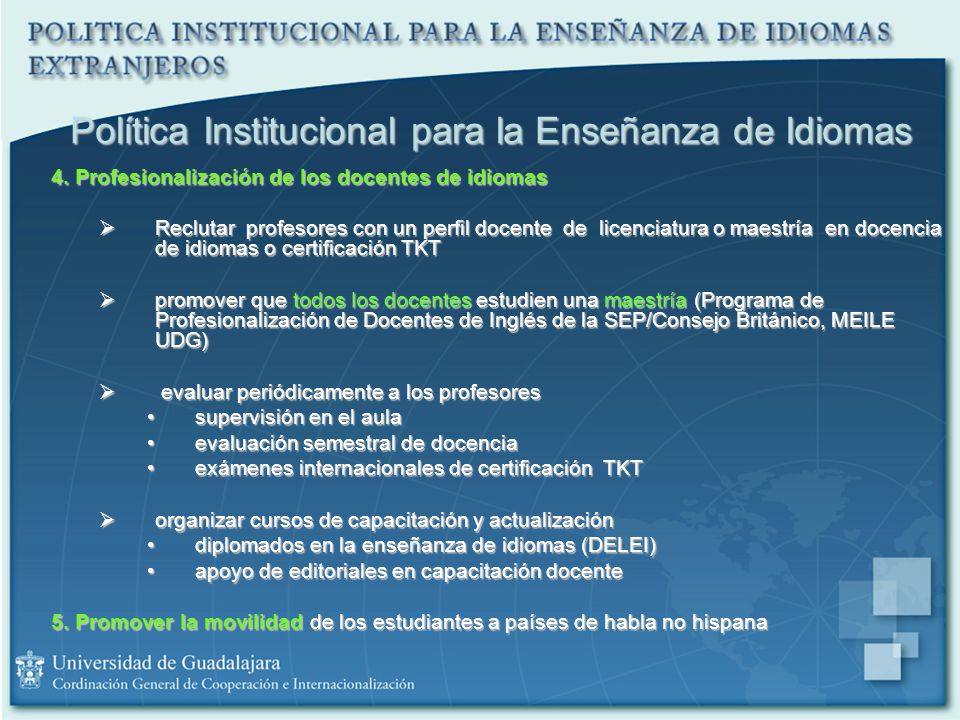 POLITICA INSTITUCIONAL PARA LA ENSEÑANZA DE IDIOMAS EXTRANJEROS

Política Institucional para la Enseñanza de Idiomas

4. Profesionalización de los docentes de idiomas

➢ Reclutar profesores con un perfil docente de licenciatura o maestría en docencia de idiomas o certificación TKT

➢ promover que todos los docentes estudien una maestría (Programa de Profesionalización de Docentes de Inglés de la SEP/Consejo Británico, MEILE UDG)

➢ evaluar periódicamente a los profesores
• supervisión en el aula
• evaluación semestral de docencia
• exámenes internacionales de certificación TKT

➢ organizar cursos de capacitación y actualización
• diplomados en la enseñanza de idiomas (DELEI)
• apoyo de editoriales en capacitación docente

5. Promover la movilidad de los estudiantes a países de habla no hispana

Universidad de Guadalajara
Cordinación General de Cooperación e Internacionalización